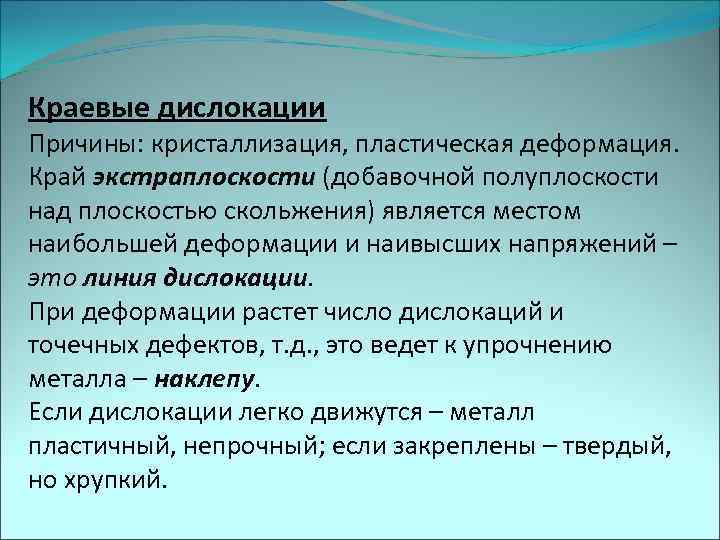 Краевые дислокации

Причины: кристаллизация, пластическая деформация.

Край экстраплоскости (добавочной полуплоскости над плоскостью скольжения) является местом наибольшей деформации и наивысших напряжений – это линия дислокации.

При деформации растет число дислокаций и точечных дефектов, т.д., это ведет к упрочнению металла – наклепу.

Если дислокации легко движутся – металл пластичный, непрочный; если закреплены – твердый, но хрупкий.